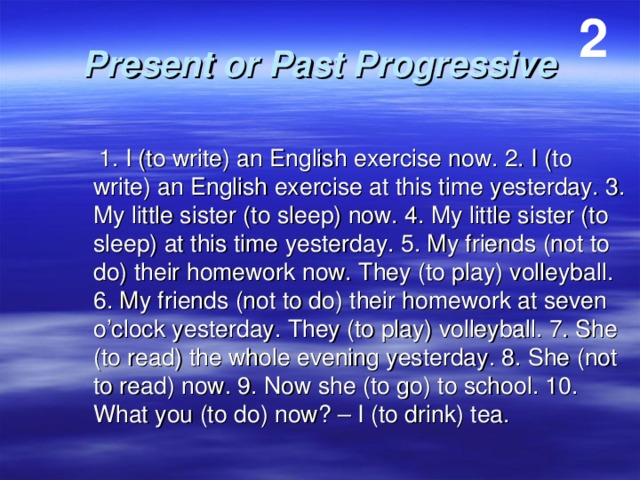 2

Present or Past Progressive

1. I (to write) an English exercise now. 2. I (to write) an English exercise at this time yesterday. 3. My little sister (to sleep) now. 4. My little sister (to sleep) at this time yesterday. 5. My friends (not to do) their homework now. They (to play) volleyball. 6. My friends (not to do) their homework at seven o'clock yesterday. They (to play) volleyball. 7. She (to read) the whole evening yesterday. 8. She (not to read) now. 9. Now she (to go) to school. 10. What you (to do) now? – I (to drink) tea.